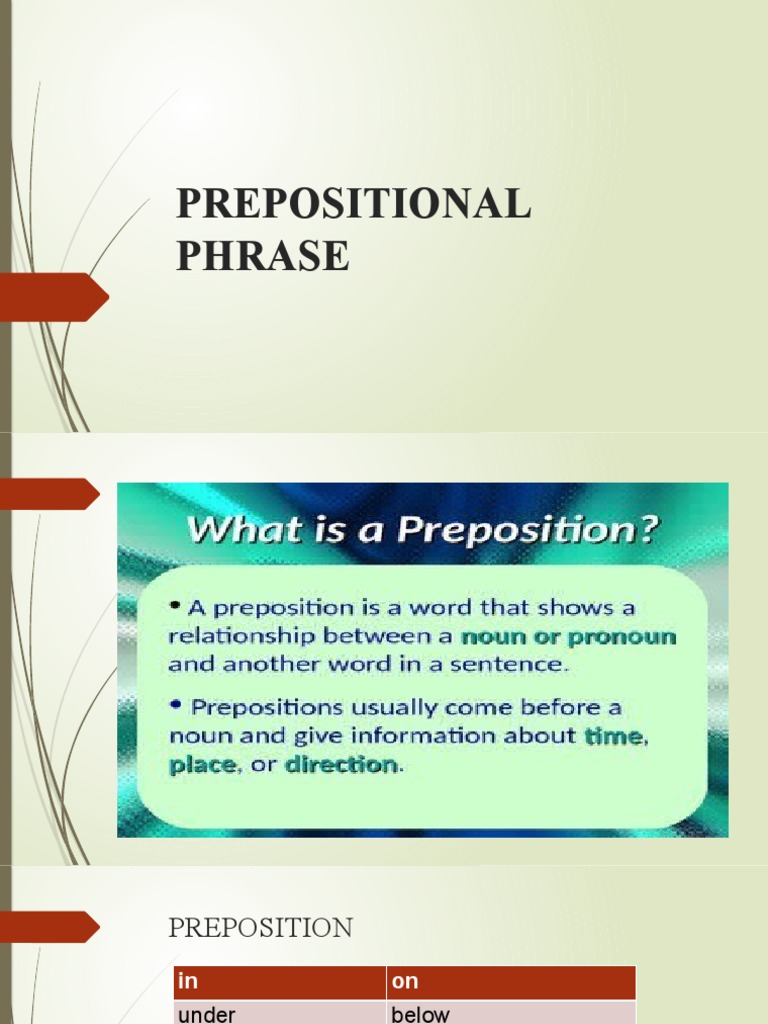 PREPOSITIONAL PHRASE

What is a Preposition?

• A preposition is a word that shows a relationship between a noun or pronoun and another word in a sentence.

• Prepositions usually come before a noun and give information about time, place, or direction.

PREPOSITION

| in | on |
|---|---|
| under | below |